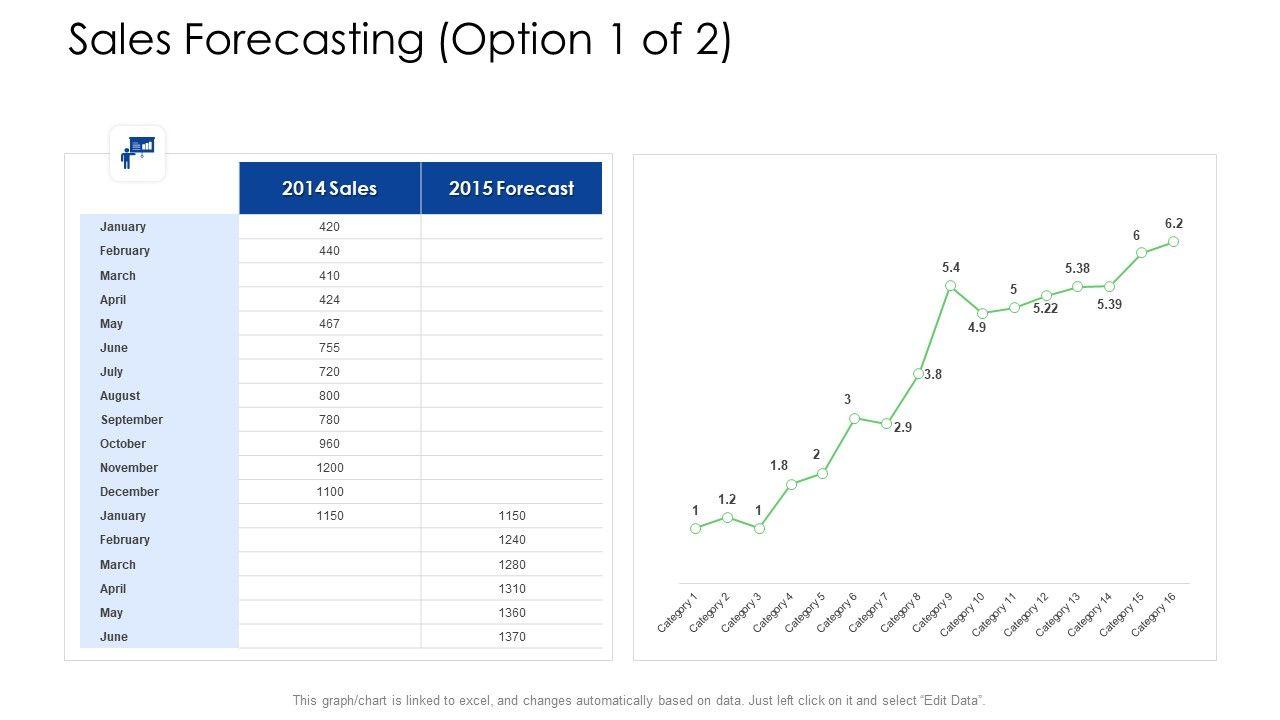 Sales Forecasting (Option 1 of 2)

| | 2014 Sales | 2015 Forecast |
|---|---|---|
| January | 420 | |
| February | 440 | |
| March | 410 | |
| April | 424 | |
| May | 467 | |
| June | 755 | |
| July | 720 | |
| August | 800 | |
| September | 780 | |
| October | 960 | |
| November | 1200 | |
| December | 1100 | |
| January | 1150 | 1150 |
| February | | 1240 |
| March | | 1280 |
| April | | 1310 |
| May | | 1360 |
| June | | 1370 |

1
1.2
1
1.8
2
3
2.9
3.8
5.4
4.9
5
5.22
5.38
5.39
6
6.2

Category 1
Category 2
Category 3
Category 4
Category 5
Category 6
Category 7
Category 8
Category 9
Category 10
Category 11
Category 12
Category 13
Category 14
Category 15
Category 16

This graph/chart is linked to excel, and changes automatically based on data. Just left click on it and select "Edit Data".